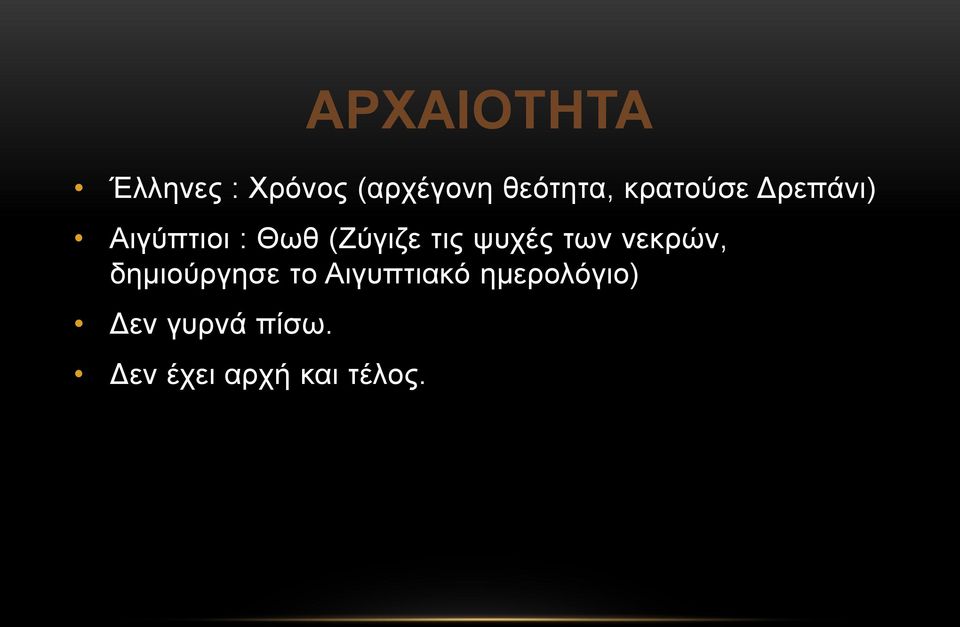 ΑΡΧΑΙΟΤΗΤΑ

• Έλληνες : Χρόνος (αρχέγονη θεότητα, κρατούσε Δρεπάνι)

• Αιγύπτιοι : Θωθ (Ζύγιζε τις ψυχές των νεκρών, δημιούργησε το Αιγυπτιακό ημερολόγιο)

• Δεν γυρνά πίσω.

• Δεν έχει αρχή και τέλος.